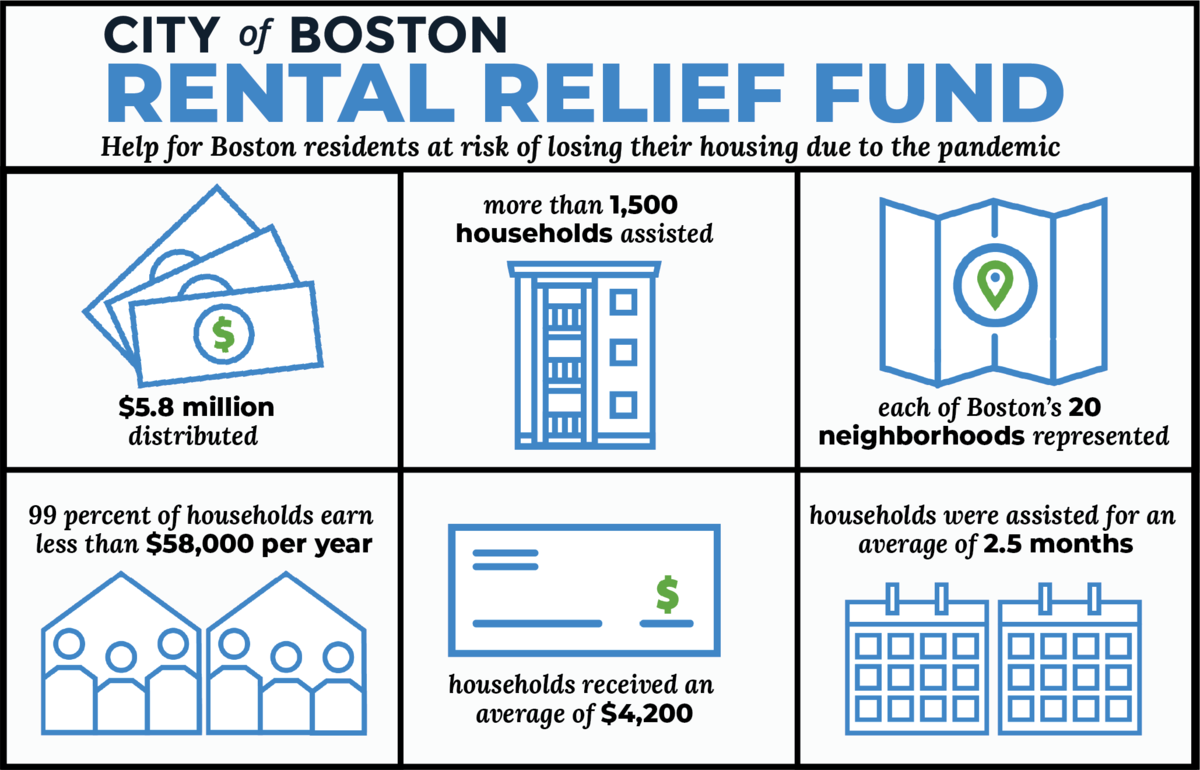 CITY of BOSTON
RENTAL RELIEF FUND
Help for Boston residents at risk of losing their housing due to the pandemic

$

$5.8 million distributed

more than 1,500 households assisted

each of Boston's 20 neighborhoods represented

99 percent of households earn less than $58,000 per year

$

households received an average of $4,200

households were assisted for an average of 2.5 months